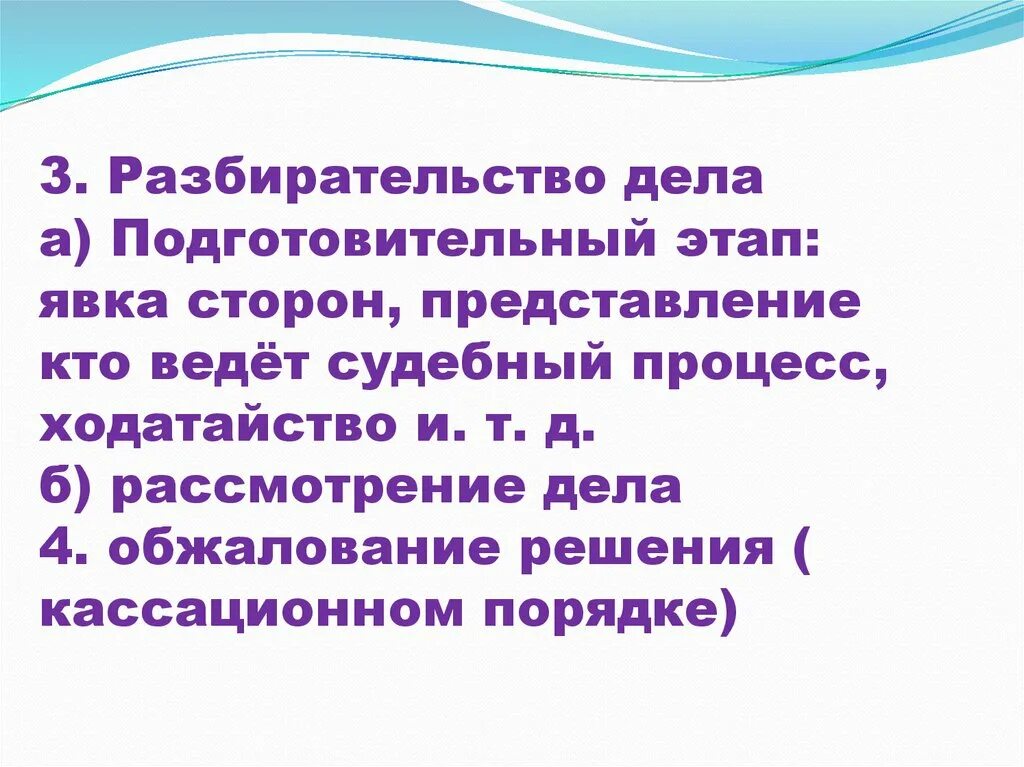 3. Разбирательство дела
а) Подготовительный этап: явка сторон, представление кто ведёт судебный процесс, ходатайство и. т. д.
б) рассмотрение дела
4. обжалование решения ( кассационном порядке)